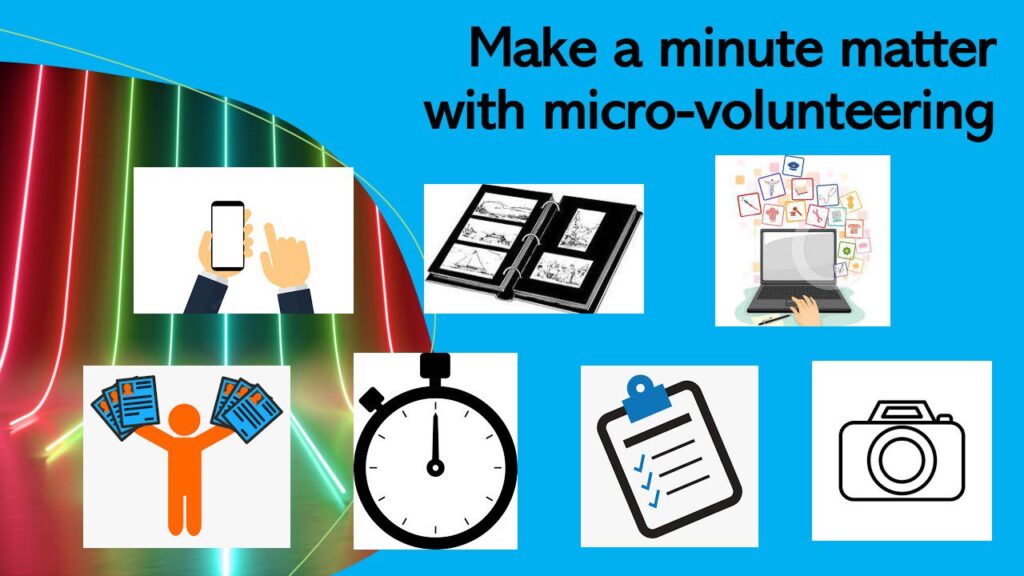 Make a minute matter with micro-volunteering